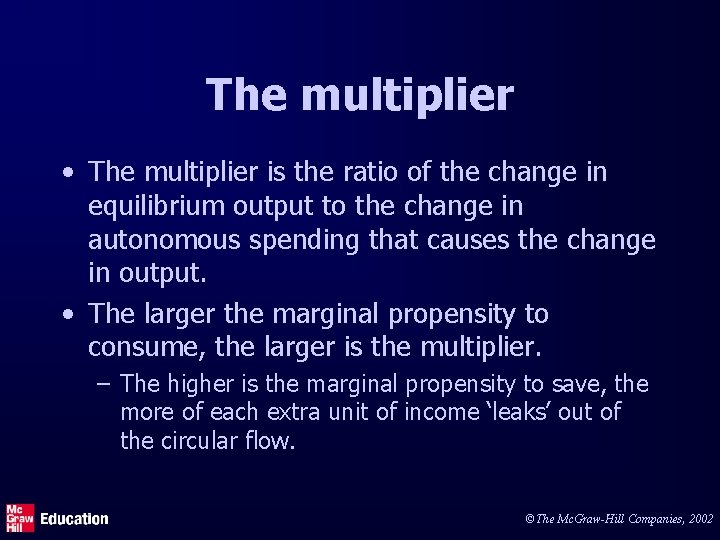 The multiplier

• The multiplier is the ratio of the change in equilibrium output to the change in autonomous spending that causes the change in output.

• The larger the marginal propensity to consume, the larger is the multiplier.

– The higher is the marginal propensity to save, the more of each extra unit of income 'leaks' out of the circular flow.

Mc Graw Hill Education

©The McGraw-Hill Companies, 2002